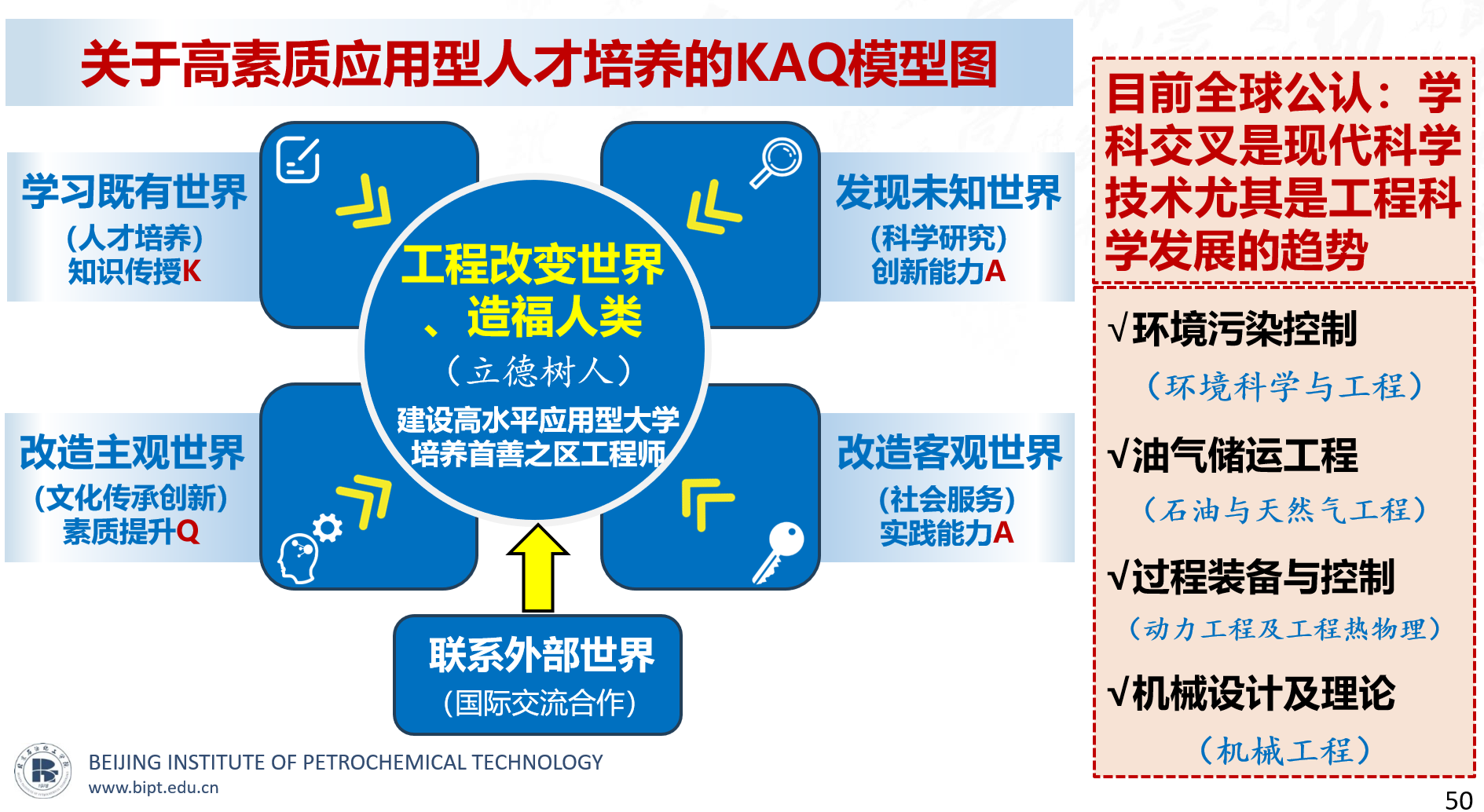 关于高素质应用型人才培养的KAQ模型图

学习既有世界
(人才培养)
知识传授K

发现未知世界
(科学研究)
创新能力A

工程改变世界、造福人类
(立德树人)
建设高水平应用型大学
培养首善之区工程师

改造主观世界
(文化传承创新)
素质提升Q

改造客观世界
(社会服务)
实践能力A

联系外部世界
(国际交流合作)

目前全球公认：学科交叉是现代科学技术尤其是工程科学发展的趋势

√环境污染控制
(环境科学与工程)
√油气储运工程
(石油与天然气工程)
√过程装备与控制
(动力工程及工程热物理)
√机械设计及理论
(机械工程)

BEIJING INSTITUTE OF PETROCHEMICAL TECHNOLOGY
www.bipt.edu.cn

50